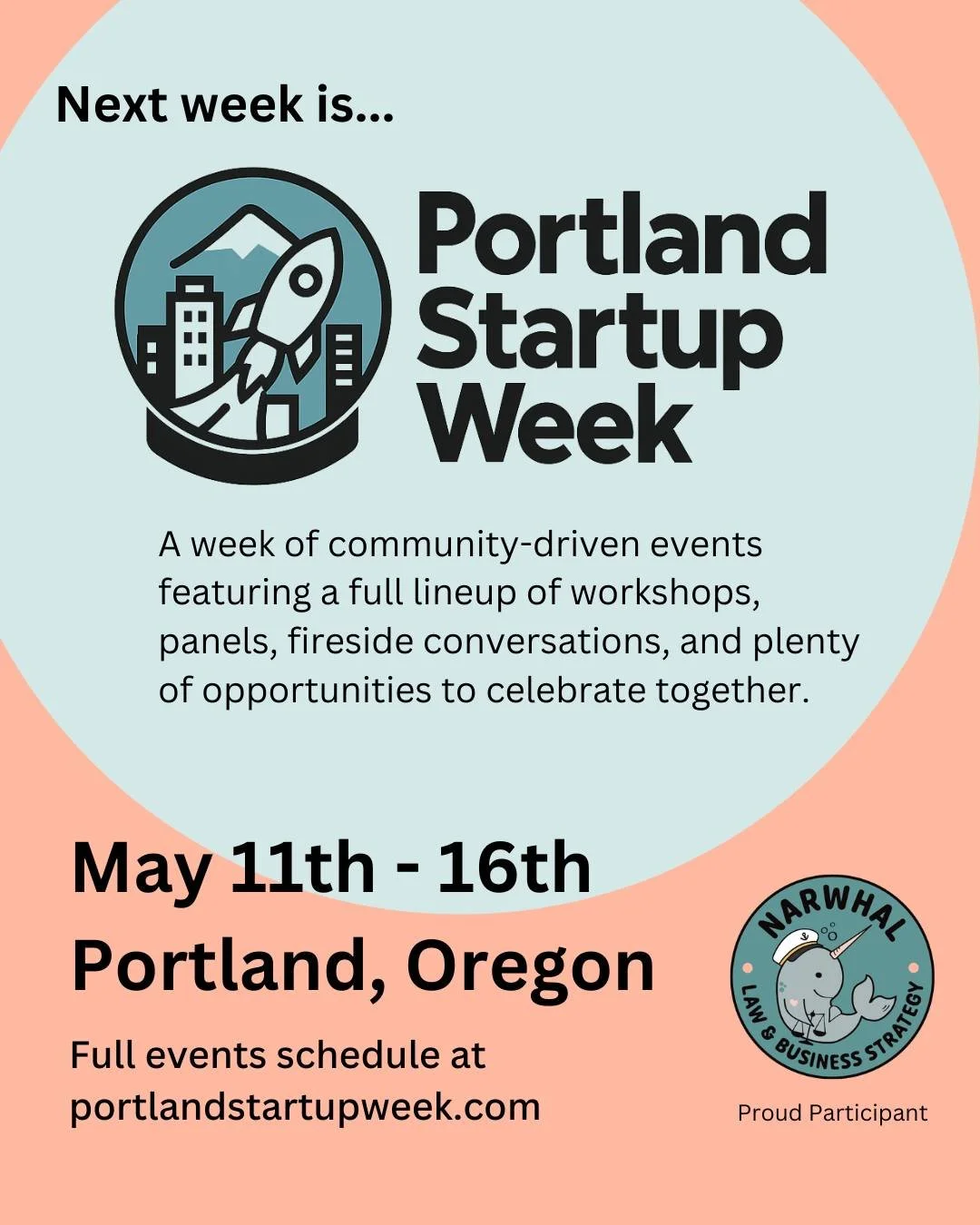 Next week is...

Portland Startup Week

A week of community-driven events featuring a full lineup of workshops, panels, fireside conversations, and plenty of opportunities to celebrate together.

May 11th - 16th
Portland, Oregon

Full events schedule at portlandstartupweek.com

NARWHAL
LAW & BUSINESS STRATEGY

Proud Participant